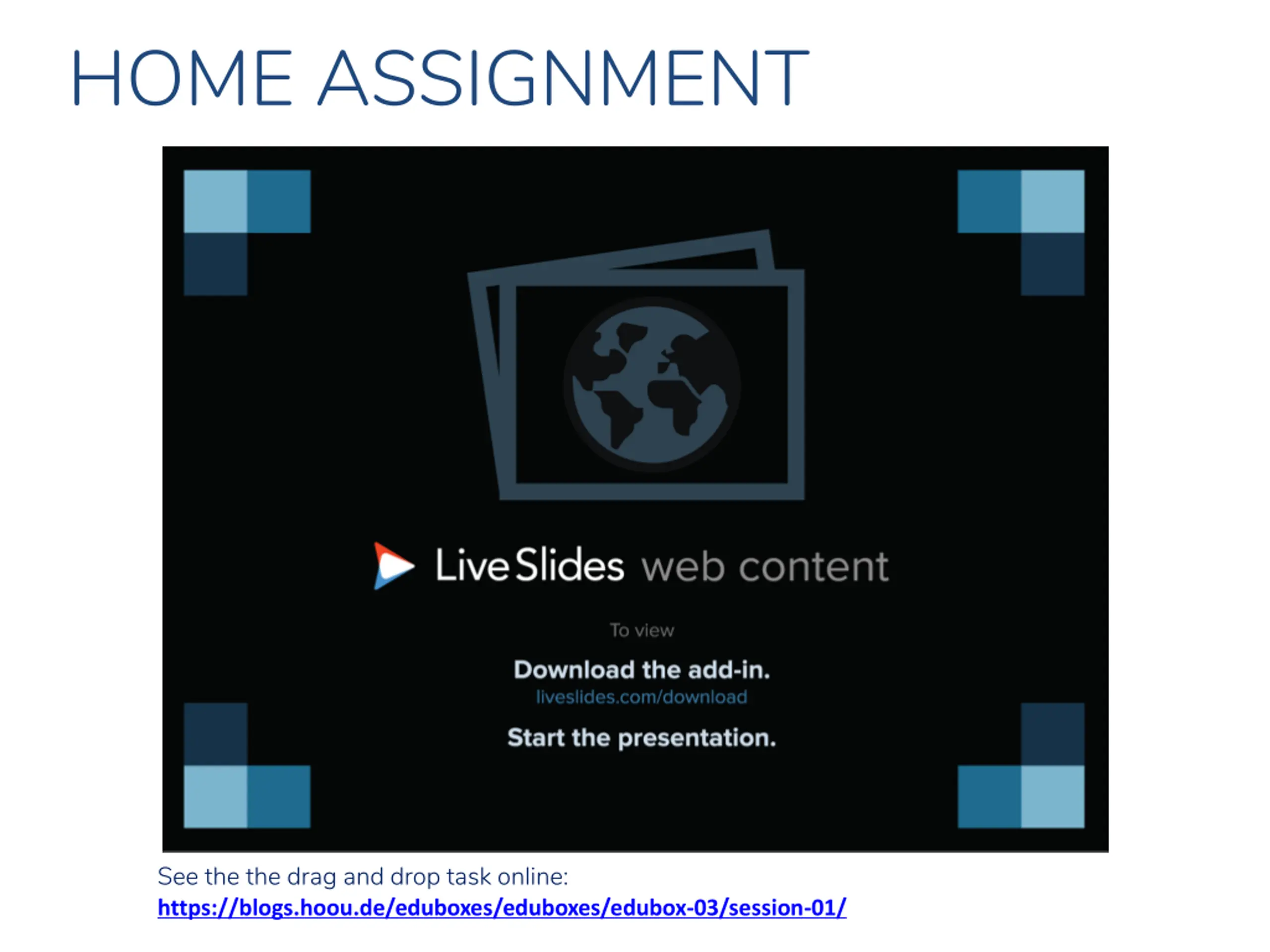 HOME ASSIGNMENT

LiveSlides web content

To view

Download the add-in.
liveslides.com/download

Start the presentation.

See the the drag and drop task online:
https://blogs.hoou.de/eduboxes/eduboxes/edubox-03/session-01/